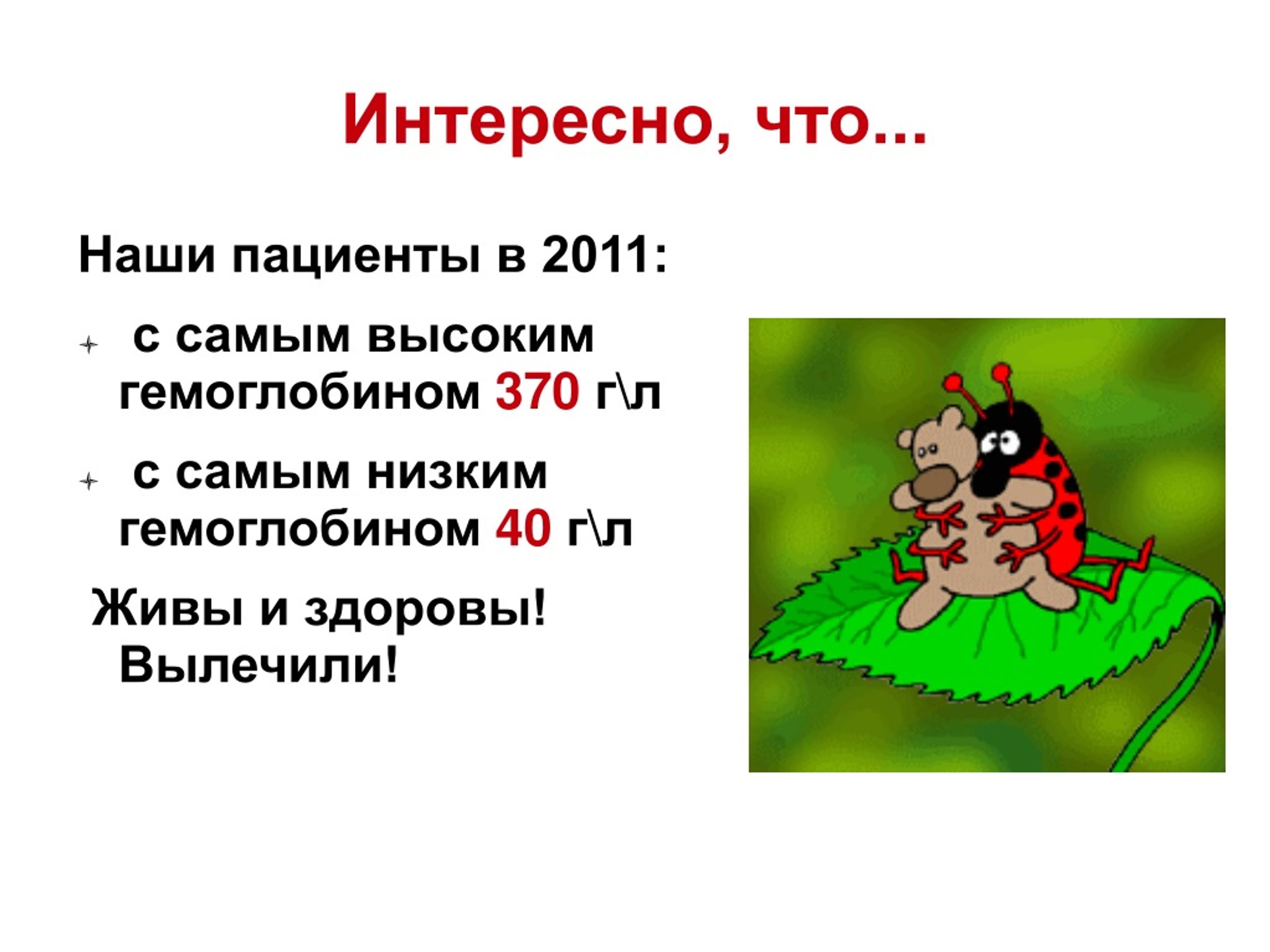 Интересно, что...

Наши пациенты в 2011:

с самым высоким гемоглобином 370 г\л

с самым низким гемоглобином 40 г\л

Живы и здоровы! Вылечили!